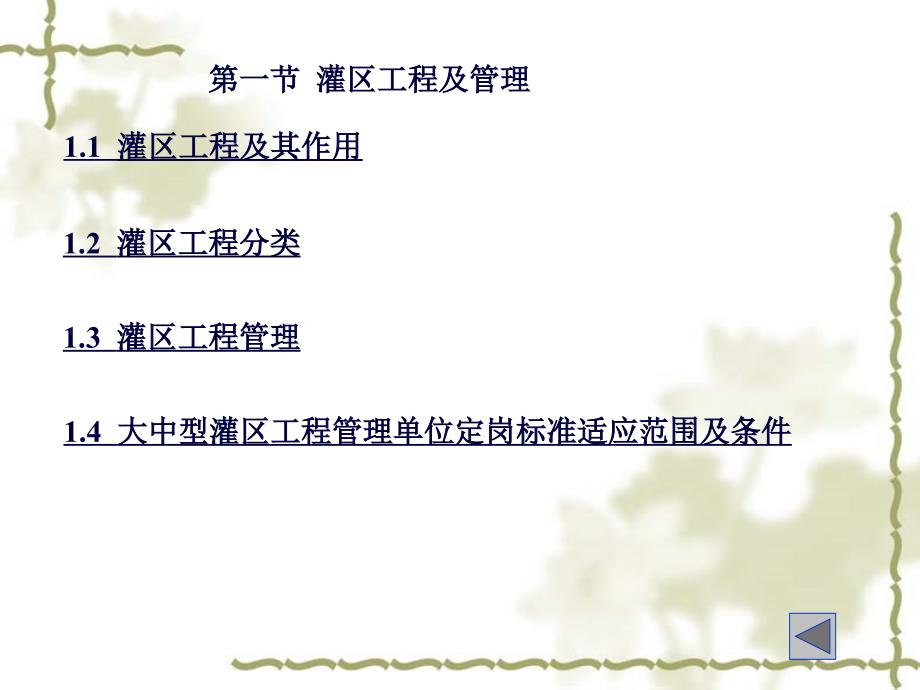 第一节 灌区工程及管理

1.1 灌区工程及其作用

1.2 灌区工程分类

1.3 灌区工程管理

1.4 大中型灌区工程管理单位定岗标准适应范围及条件